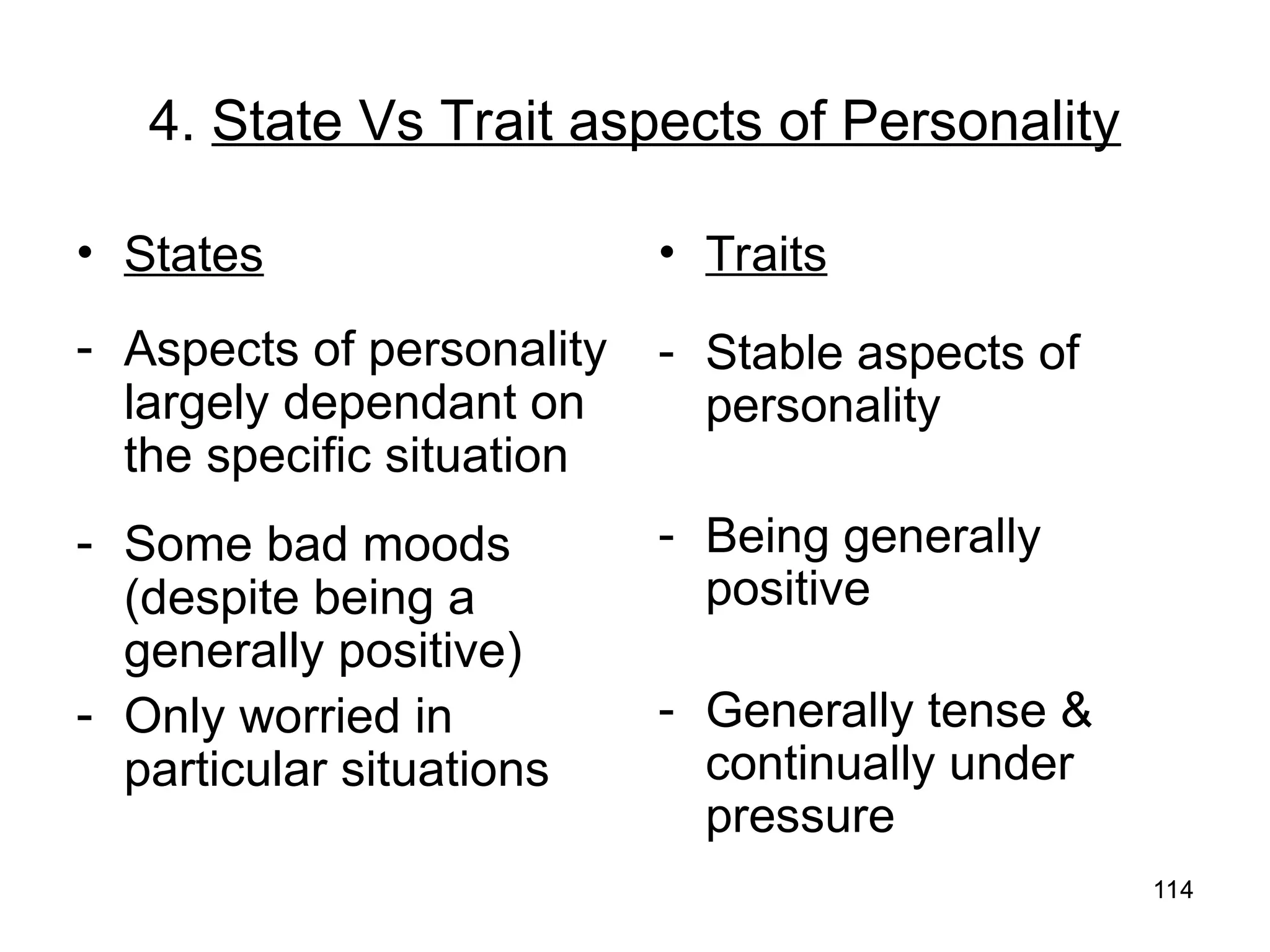 4. State Vs Trait aspects of Personality

• States

- Aspects of personality largely dependant on the specific situation

- Some bad moods (despite being a generally positive)

- Only worried in particular situations

• Traits

- Stable aspects of personality

- Being generally positive

- Generally tense & continually under pressure

114